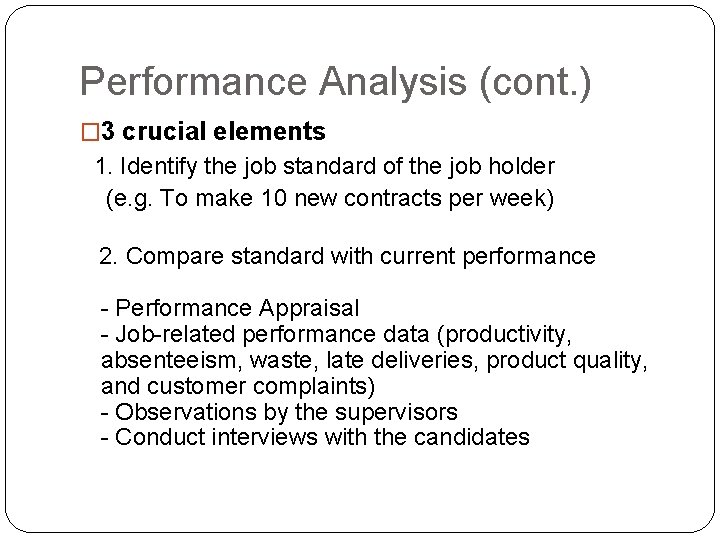 Performance Analysis (cont.)

□3 crucial elements

1. Identify the job standard of the job holder
(e.g. To make 10 new contracts per week)

2. Compare standard with current performance

- Performance Appraisal
- Job-related performance data (productivity, absenteeism, waste, late deliveries, product quality, and customer complaints)
- Observations by the supervisors
- Conduct interviews with the candidates